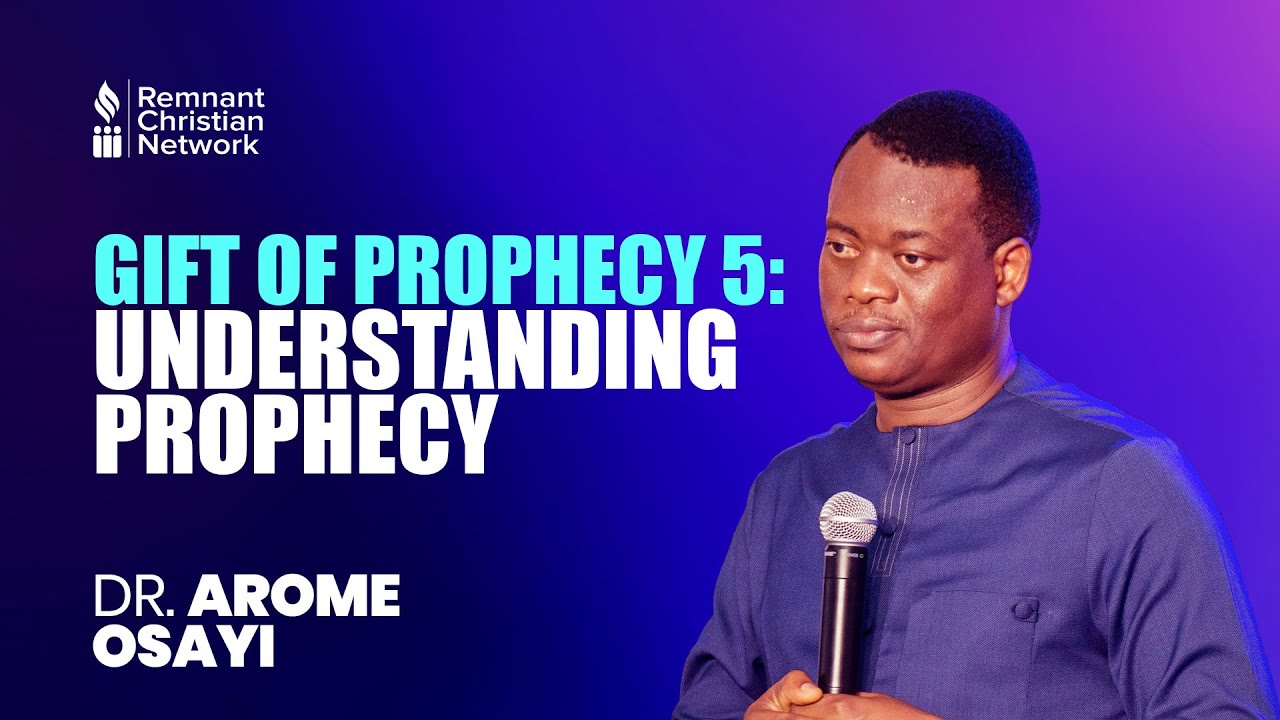 Remnant Christian Network

GIFT OF PROPHECY 5: UNDERSTANDING PROPHECY

DR. AROME OSAYI